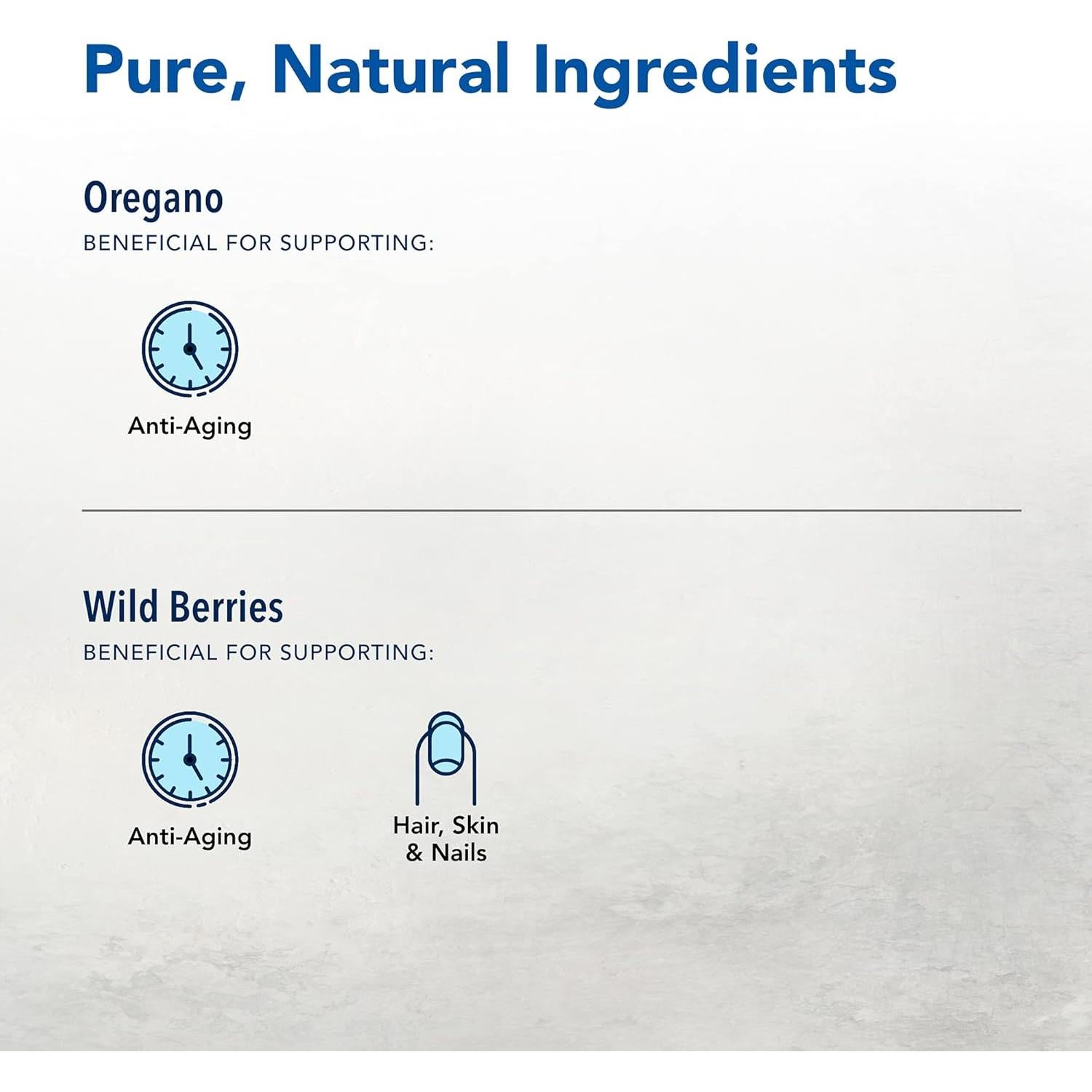 Pure, Natural Ingredients

Oregano
BENEFICIAL FOR SUPPORTING:

Anti-Aging

Wild Berries
BENEFICIAL FOR SUPPORTING:

Anti-Aging

Hair, Skin & Nails